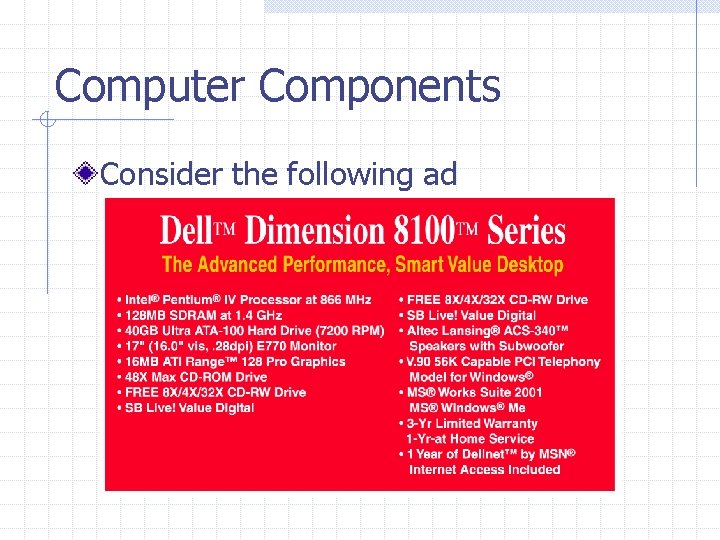 Computer Components

Consider the following ad

Dell™ Dimension 8100™ Series

The Advanced Performance, Smart Value Desktop

• Intel® Pentium® IV Processor at 866 MHz
• 128MB SDRAM at 1.4 GHz
• 40GB Ultra ATA-100 Hard Drive (7200 RPM)
• 17" (16.0" vis, .28dpi) E770 Monitor
• 16MB ATI Range™ 128 Pro Graphics
• 48X Max CD-ROM Drive
• FREE 8X/4X/32X CD-RW Drive
• SB Live! Value Digital

• FREE 8X/4X/32X CD-RW Drive
• SB Live! Value Digital
• Altec Lansing® ACS-340™ Speakers with Subwoofer
• V.90 56K Capable PCI Telephony Model for Windows®
• MS® Works Suite 2001 MS® Windows® Me
• 3-Yr Limited Warranty 1-Yr-at Home Service
• 1 Year of Dellnet™ by MSN® Internet Access Included